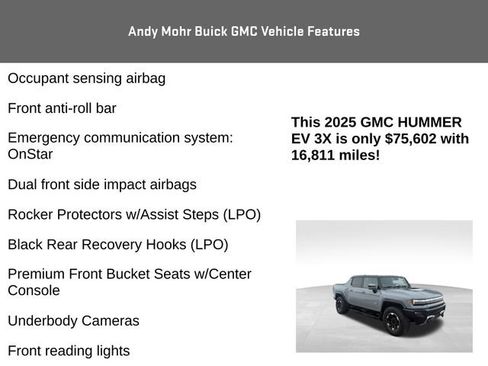 Andy Mohr Buick GMC Vehicle Features

Occupant sensing airbag

Front anti-roll bar

Emergency communication system: OnStar

Dual front side impact airbags

Rocker Protectors w/Assist Steps (LPO)

Black Rear Recovery Hooks (LPO)

Premium Front Bucket Seats w/Center Console

Underbody Cameras

Front reading lights

This 2025 GMC HUMMER EV 3X is only $75,602 with 16,811 miles!